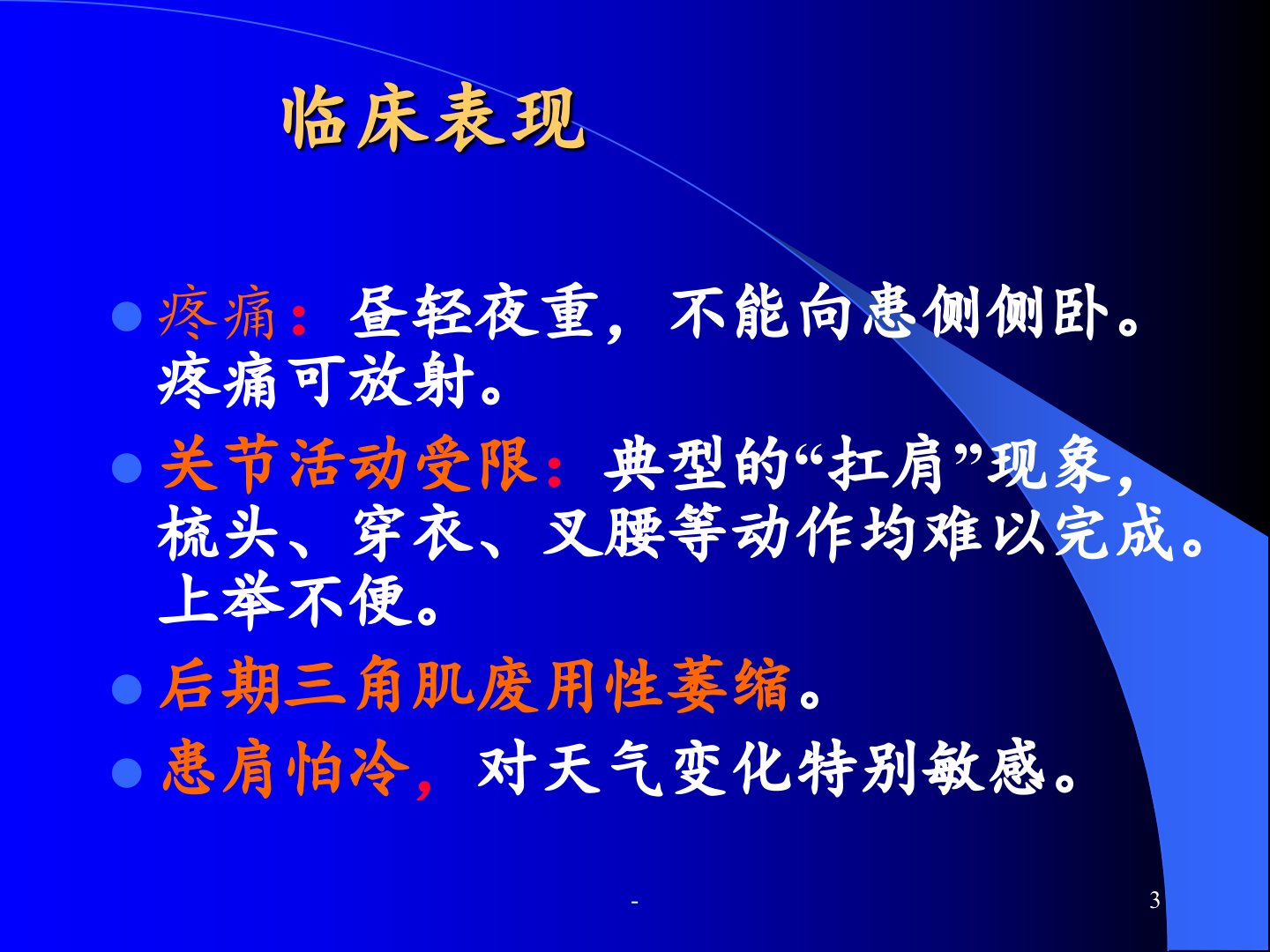 临床表现

疼痛：昼轻夜重，不能向患侧侧卧。疼痛可放射。

关节活动受限：典型的“扛肩”现象，梳头、穿衣、叉腰等动作均难以完成。上举不便。

后期三角肌废用性萎缩。

患肩怕冷，对天气变化特别敏感。

-

3